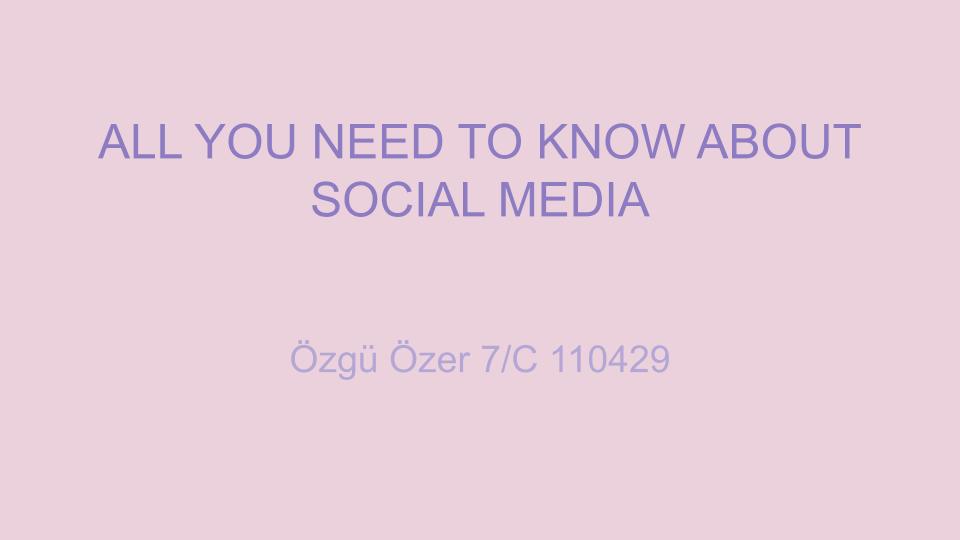 ALL YOU NEED TO KNOW ABOUT SOCIAL MEDIA

Özgü Özer 7/C 110429